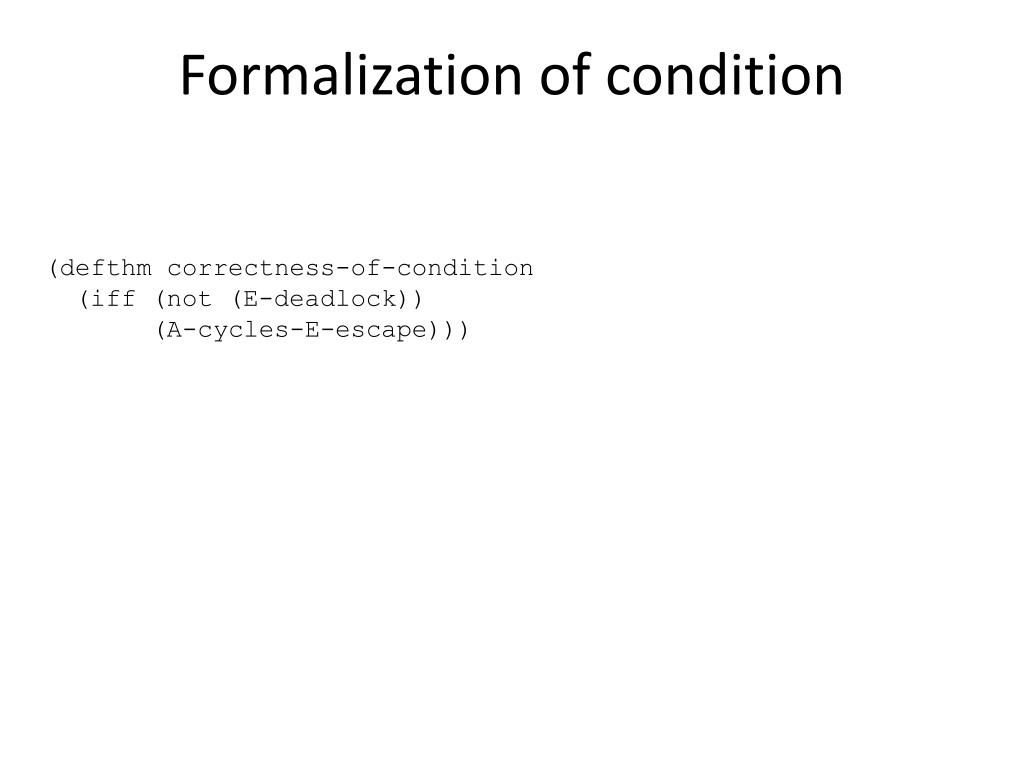 Formalization of condition

(defthm correctness-of-condition
  (iff (not (E-deadlock))
       (A-cycles-E-escape)))